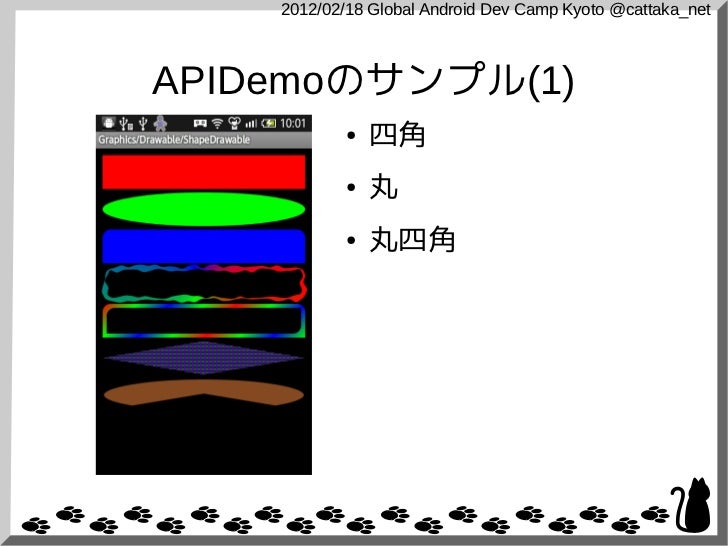 2012/02/18 Global Android Dev Camp Kyoto @cattaka_net

APIDemoのサンプル(1)

10:01
Graphics/Drawable/ShapeDrawable

• 四角
• 丸
• 丸四角